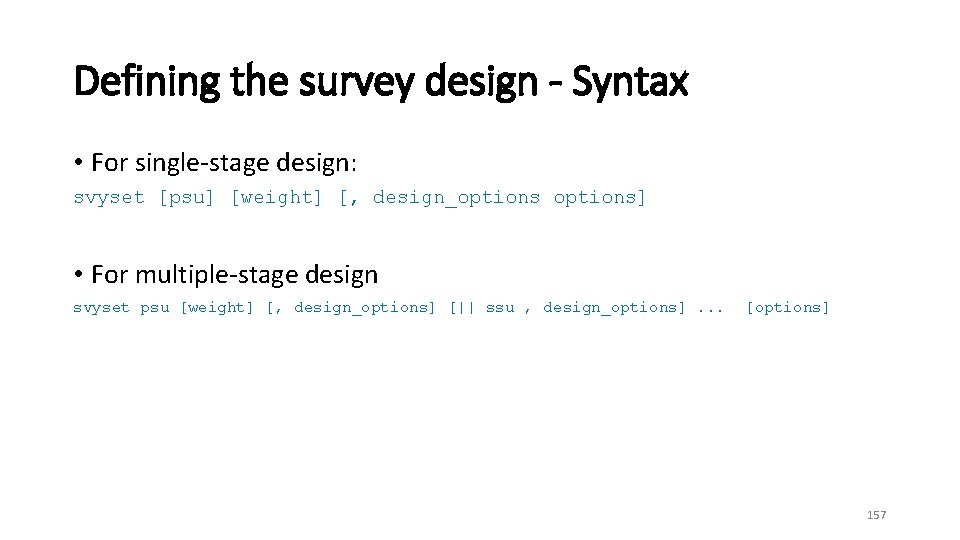 Defining the survey design - Syntax

• For single-stage design:

svyset [psu] [weight] [, design_options options]

• For multiple-stage design

svyset psu [weight] [, design_options] [|| ssu , design_options] ... [options]

157